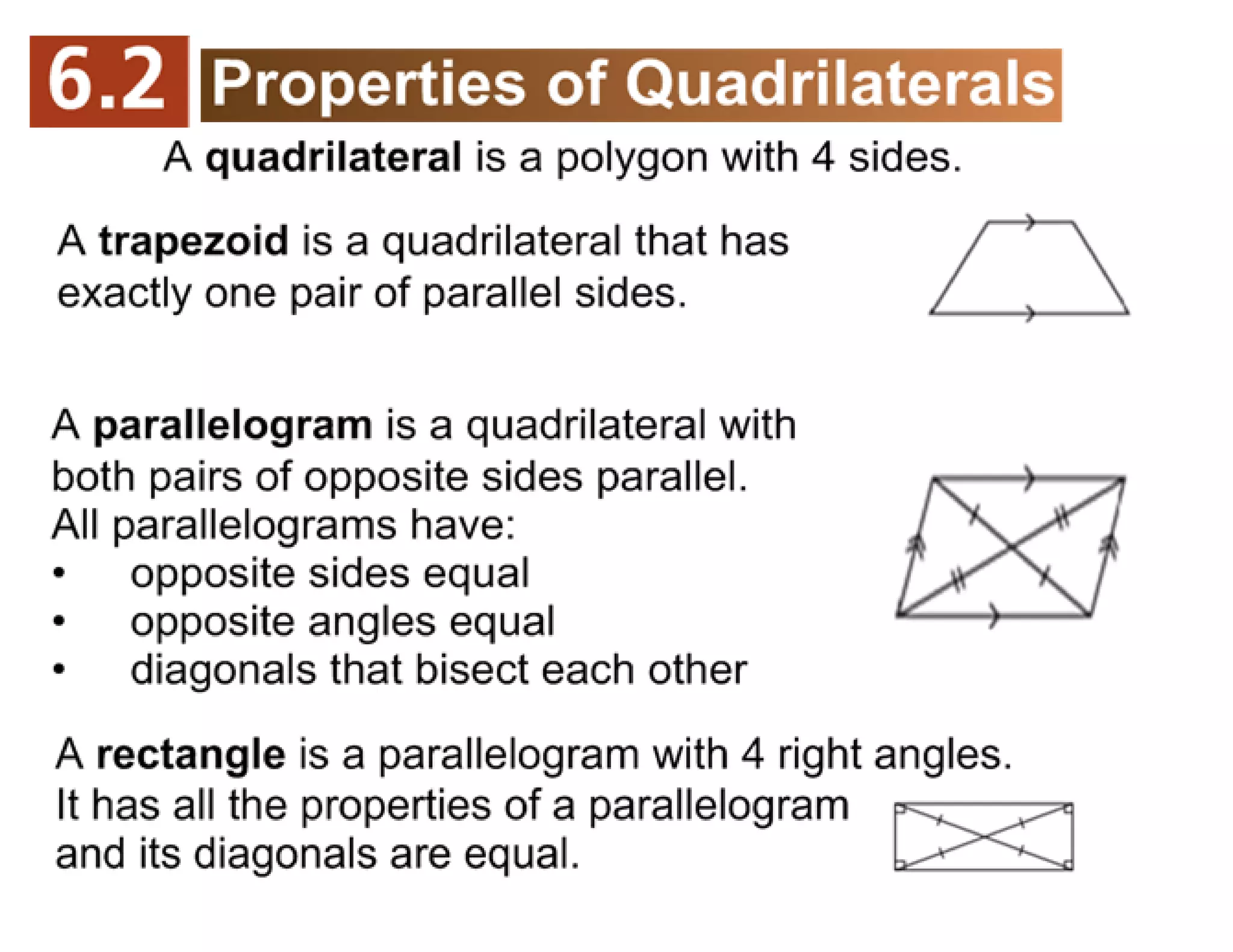 6.2 Properties of Quadrilaterals

A quadrilateral is a polygon with 4 sides.

A trapezoid is a quadrilateral that has exactly one pair of parallel sides.

A parallelogram is a quadrilateral with both pairs of opposite sides parallel.
All parallelograms have:
• opposite sides equal
• opposite angles equal
• diagonals that bisect each other

A rectangle is a parallelogram with 4 right angles.
It has all the properties of a parallelogram and its diagonals are equal.